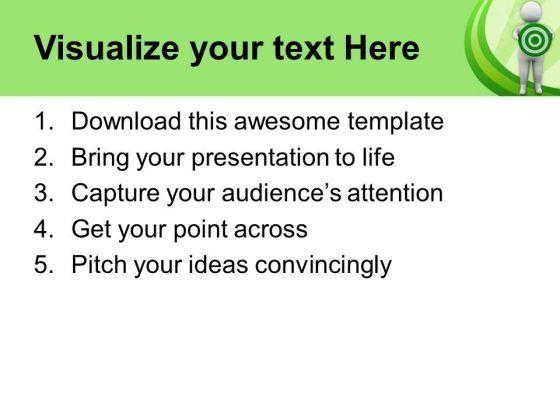 Visualize your text Here

1. Download this awesome template
2. Bring your presentation to life
3. Capture your audience’s attention
4. Get your point across
5. Pitch your ideas convincingly